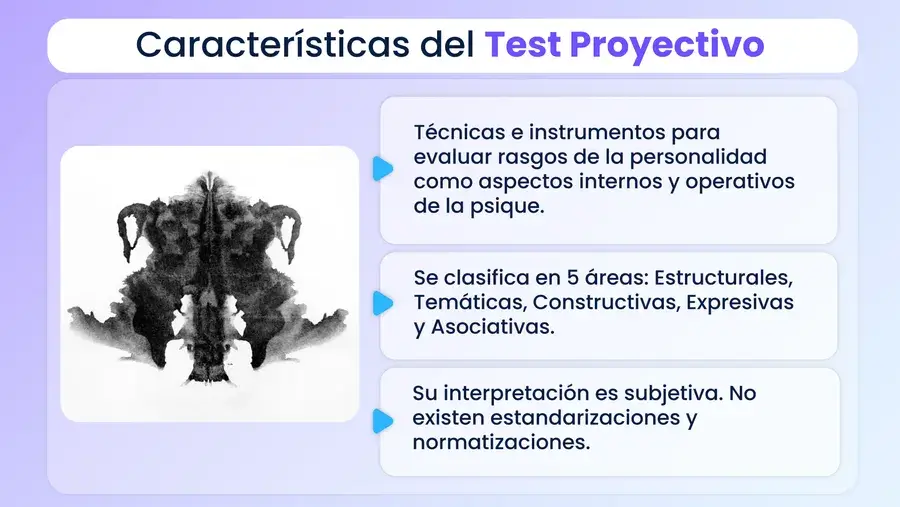 Características del Test Proyectivo

Técnicas e instrumentos para evaluar rasgos de la personalidad como aspectos internos y operativos de la psique.

Se clasifica en 5 áreas: Estructurales, Temáticas, Constructivas, Expresivas y Asociativas.

Su interpretación es subjetiva. No existen estandarizaciones y normatizaciones.